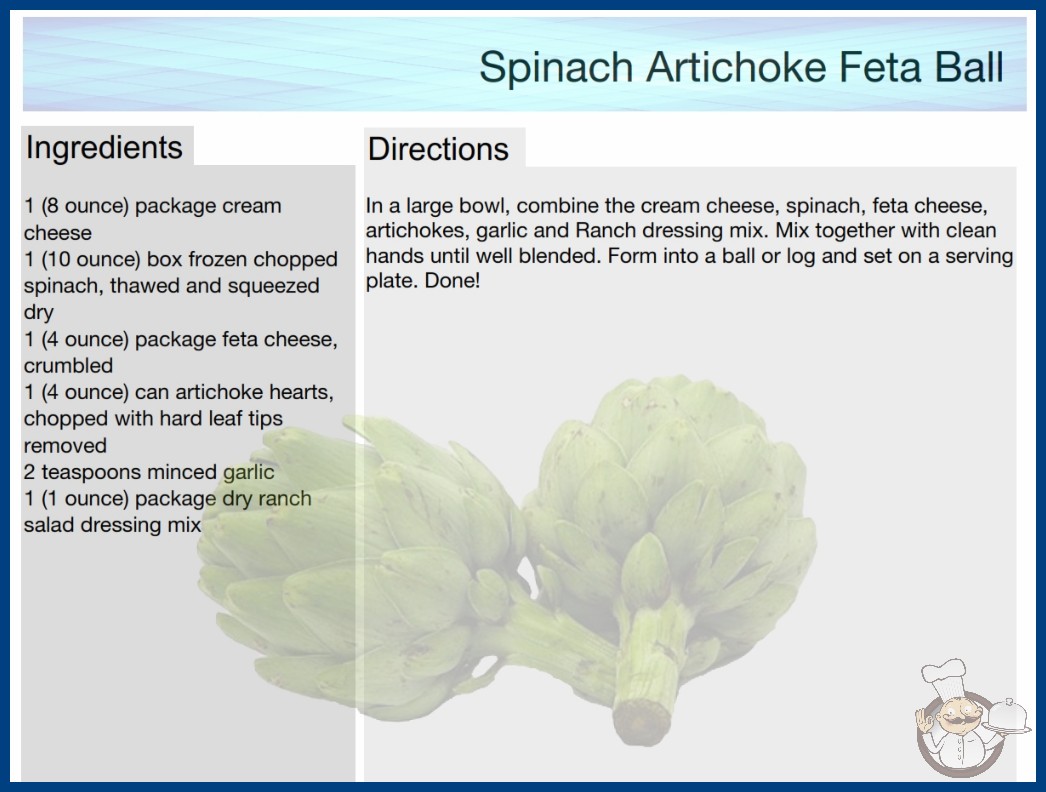 Spinach Artichoke Feta Ball

Ingredients

1 (8 ounce) package cream cheese
1 (10 ounce) box frozen chopped spinach, thawed and squeezed dry
1 (4 ounce) package feta cheese, crumbled
1 (4 ounce) can artichoke hearts, chopped with hard leaf tips removed
2 teaspoons minced garlic
1 (1 ounce) package dry ranch salad dressing mix

Directions

In a large bowl, combine the cream cheese, spinach, feta cheese, artichokes, garlic and Ranch dressing mix. Mix together with clean hands until well blended. Form into a ball or log and set on a serving plate. Done!